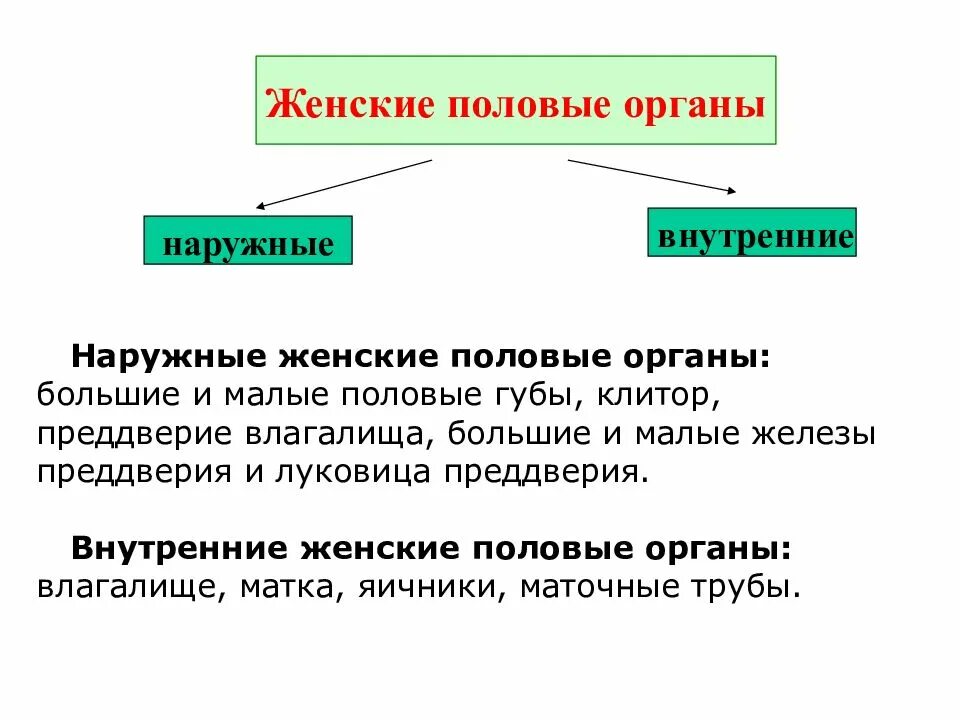 Женские половые органы

наружные

внутренние

Наружные женские половые органы: большие и малые половые губы, клитор, преддверие влагалища, большие и малые железы преддверия и луковица преддверия.

Внутренние женские половые органы: влагалище, матка, яичники, маточные трубы.